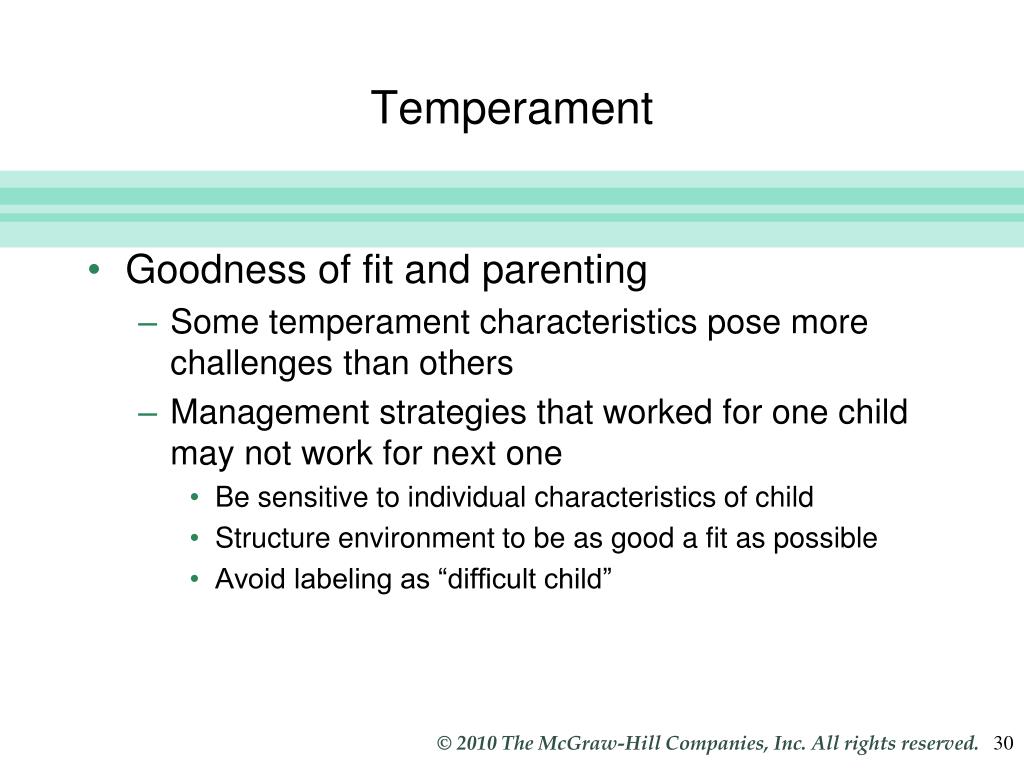 Temperament

• Goodness of fit and parenting
– Some temperament characteristics pose more challenges than others
– Management strategies that worked for one child may not work for next one
• Be sensitive to individual characteristics of child
• Structure environment to be as good a fit as possible
• Avoid labeling as “difficult child”

© 2010 The McGraw-Hill Companies, Inc. All rights reserved. 30